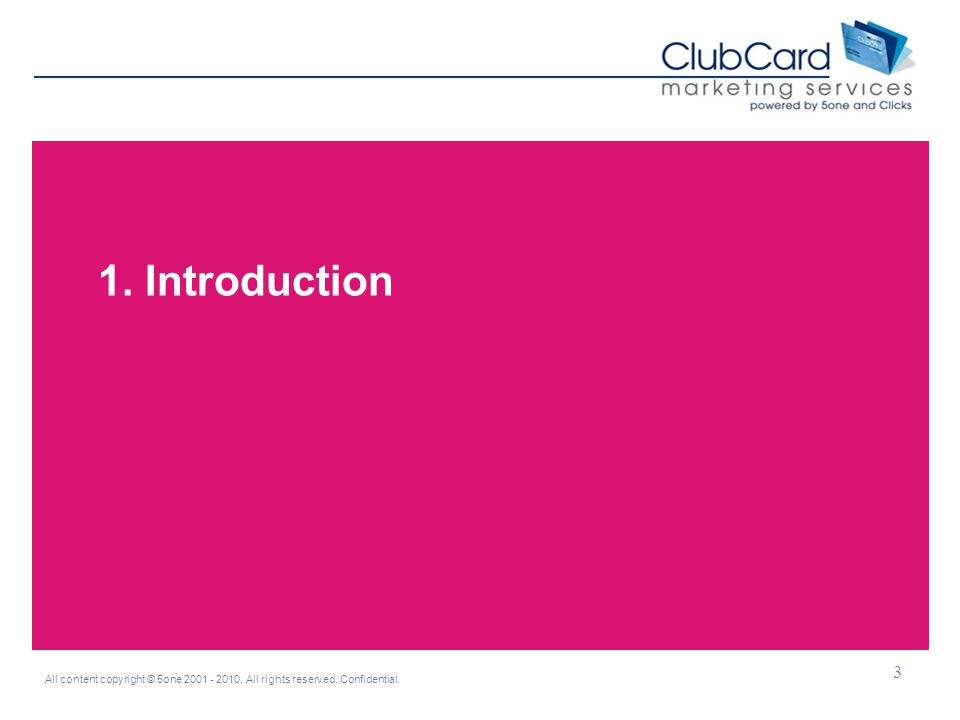 ClubCard
marketing services
powered by 5one and Clicks

1. Introduction

All content copyright © 5one 2001 - 2010. All rights reserved. Confidential.

3